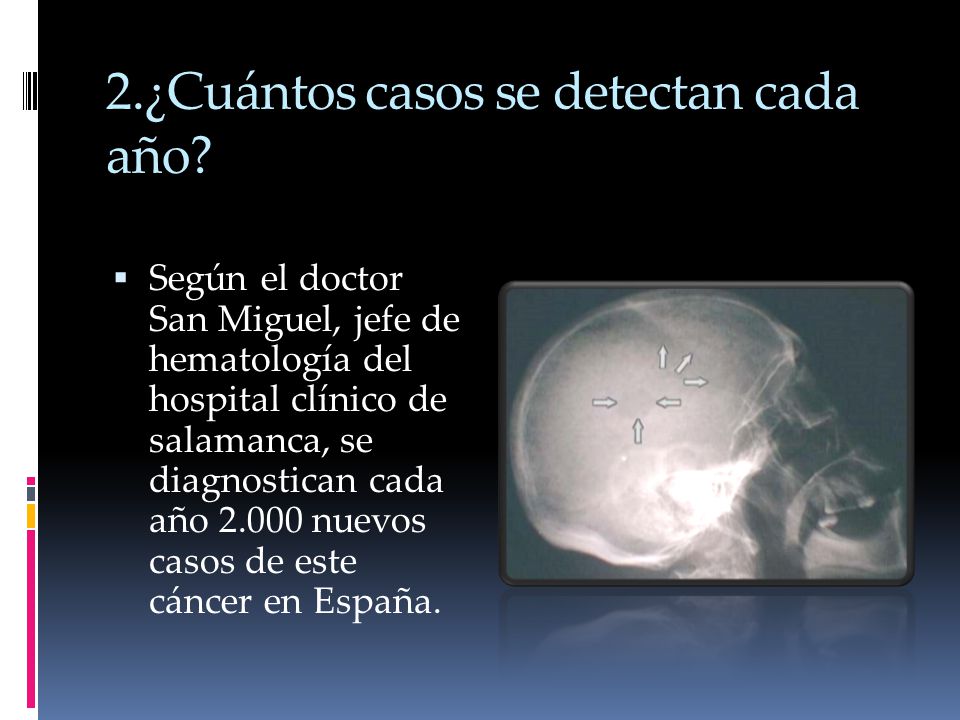 2.¿Cuántos casos se detectan cada año?

▪ Según el doctor San Miguel, jefe de hematología del hospital clínico de salamanca, se diagnostican cada año 2.000 nuevos casos de este cáncer en España.